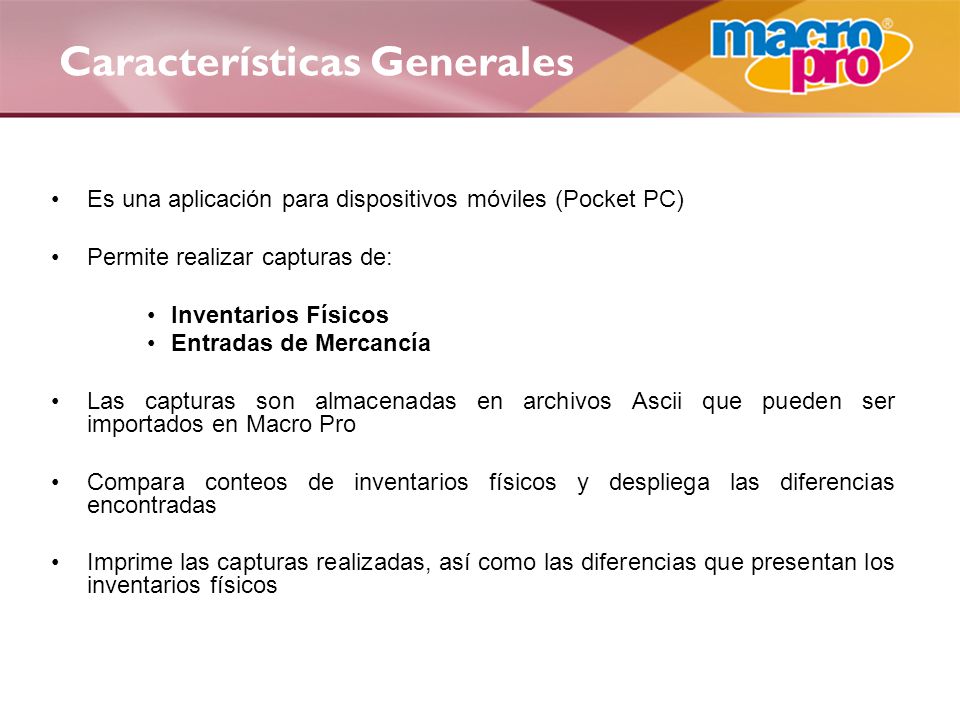 Características Generales

macro pro®

• Es una aplicación para dispositivos móviles (Pocket PC)

• Permite realizar capturas de:

• Inventarios Físicos
• Entradas de Mercancía

• Las capturas son almacenadas en archivos Ascii que pueden ser importados en Macro Pro

• Compara conteos de inventarios físicos y despliega las diferencias encontradas

• Imprime las capturas realizadas, así como las diferencias que presentan los inventarios físicos